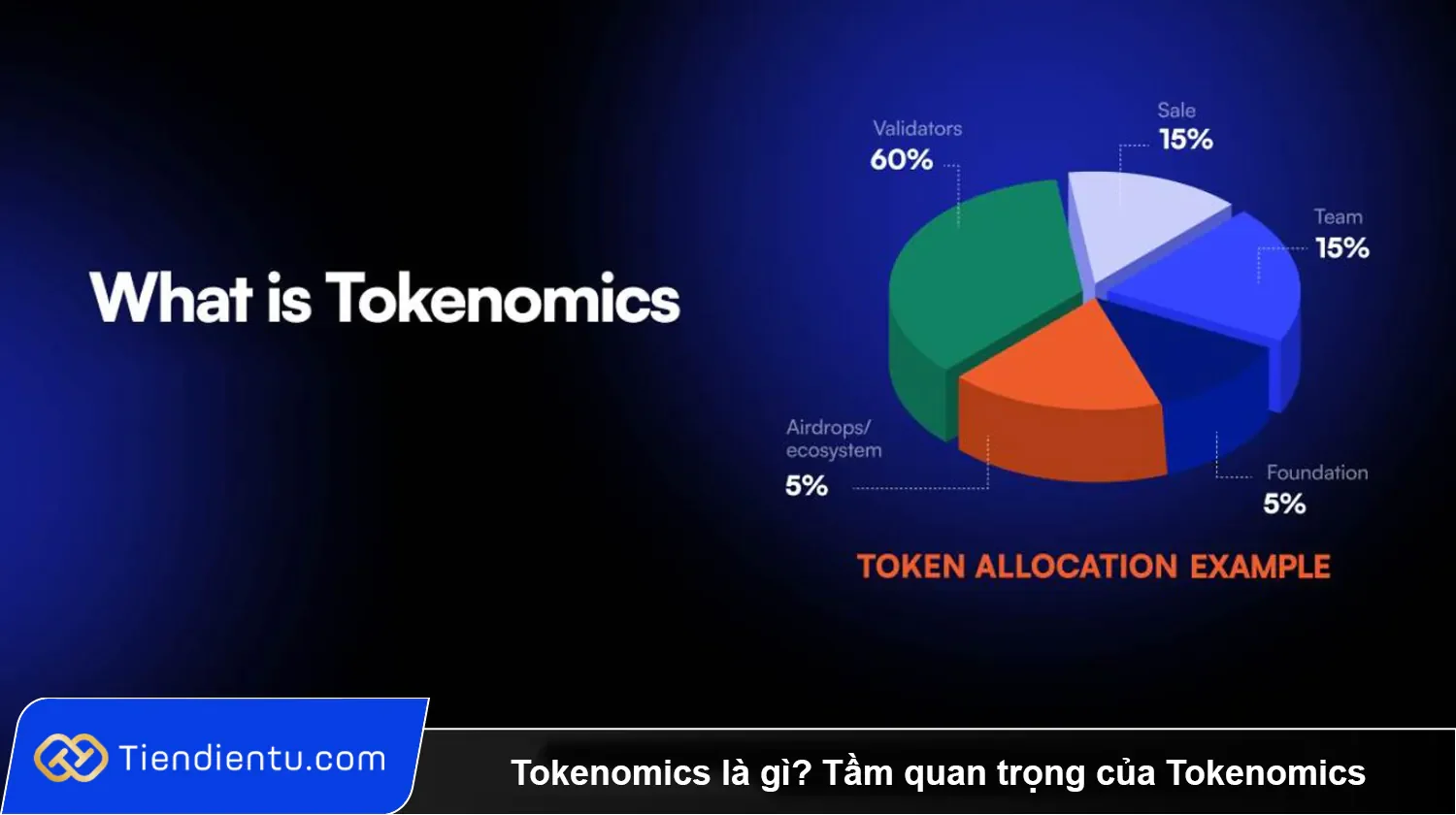 What is Tokenomics

Validators
60%

Sale
15%

Team
15%

Airdrops/
ecosystem
5%

Foundation
5%

TOKEN ALLOCATION EXAMPLE

Tiendientu.com

Tokenomics là gì? Tầm quan trọng của Tokenomics